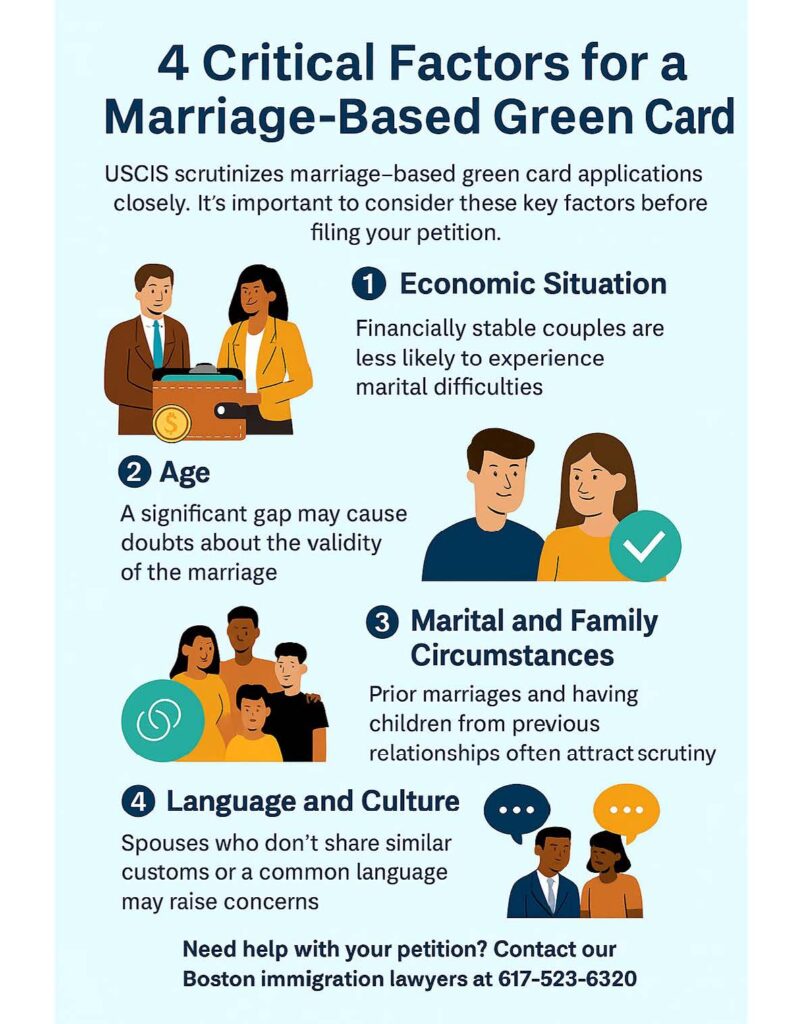 4 Critical Factors for a Marriage-Based Green Card

USCIS scrutinizes marriage–based green card applications closely. It's important to consider these key factors before filing your petition.

1 Economic Situation

Financially stable couples are less likely to experience marital difficulties

2 Age

A significant gap may cause doubts about the validity of the marriage

3 Marital and Family Circumstances

Prior marriages and having children from previous relationships often attract scrutiny

4 Language and Culture

Spouses who don't share similar customs or a common language may raise concerns

Need help with your petition? Contact our Boston immigration lawyers at 617-523-6320